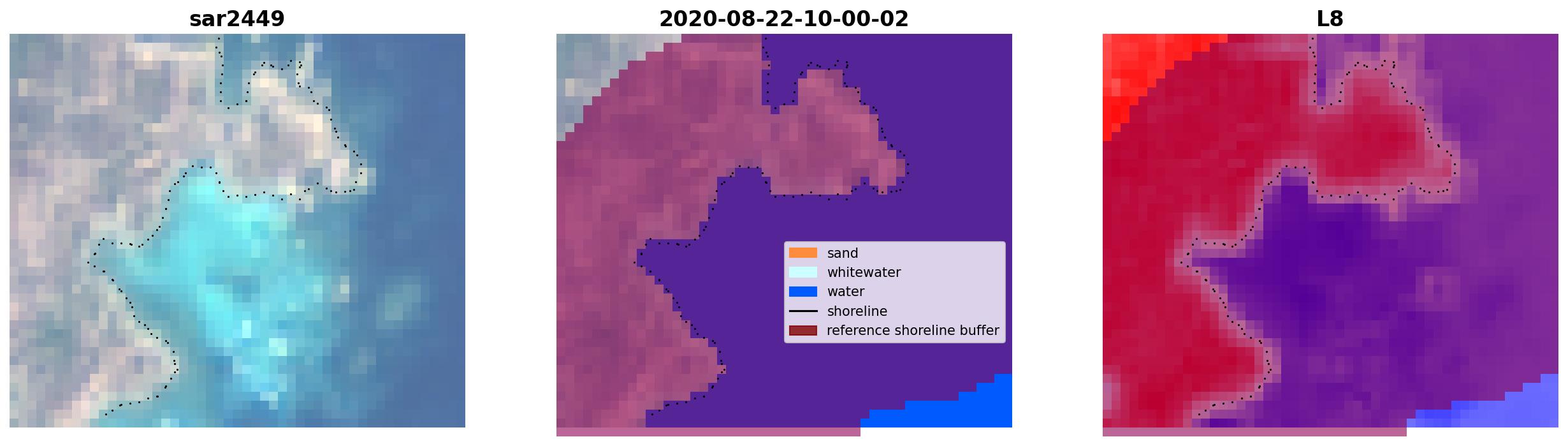 sar2449

2020-08-22-10-00-02

sand
whitewater
water
shoreline
reference shoreline buffer

L8